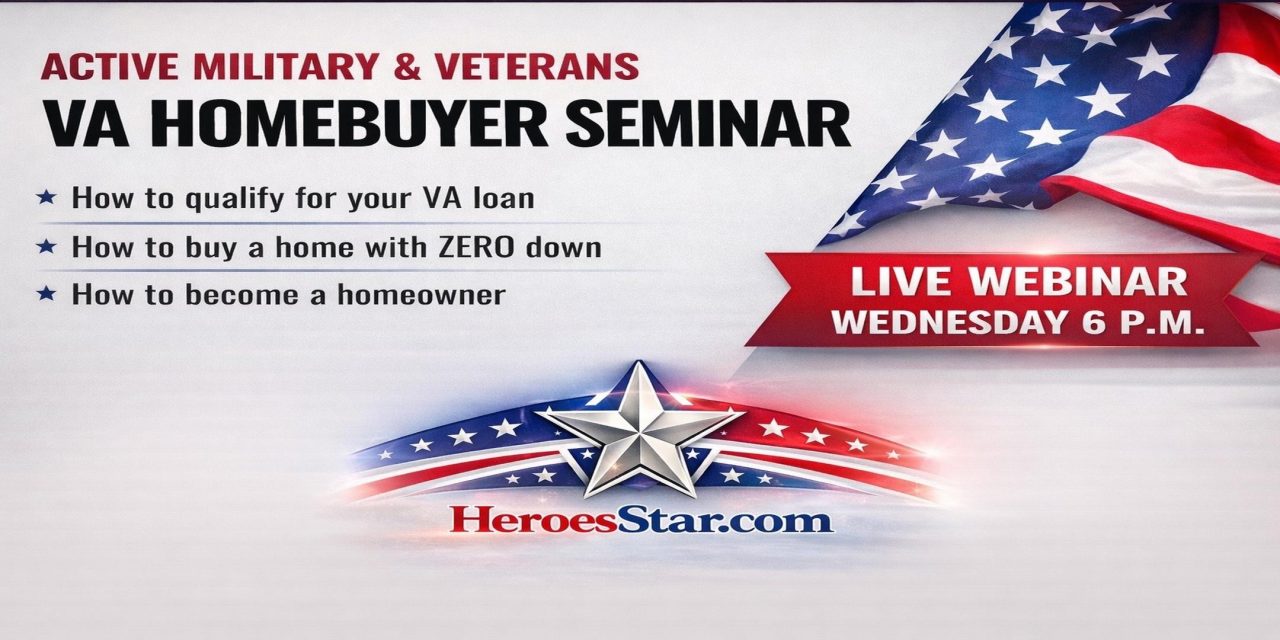 ACTIVE MILITARY & VETERANS
VA HOMEBUYER SEMINAR

★ How to qualify for your VA loan
★ How to buy a home with ZERO down
★ How to become a homeowner

LIVE WEBINAR
WEDNESDAY 6 P.M.

HeroesStar.com